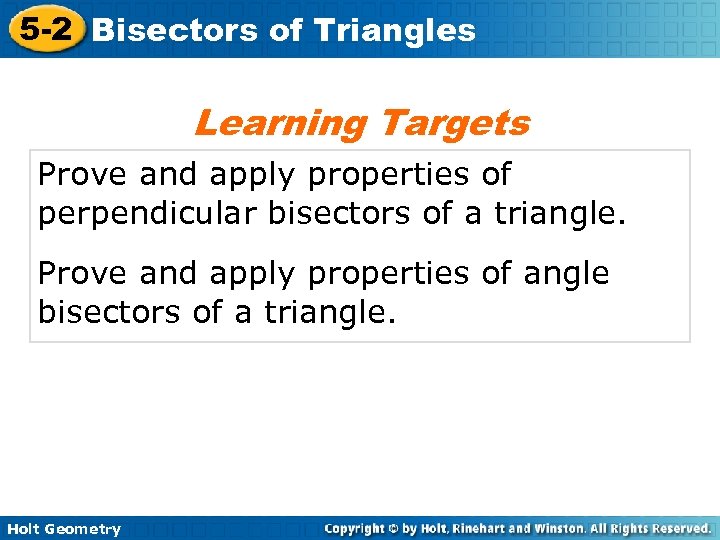 5-2 Bisectors of Triangles

Learning Targets

Prove and apply properties of perpendicular bisectors of a triangle.

Prove and apply properties of angle bisectors of a triangle.

Holt Geometry

Copyright © by Holt, Rinehart and Winston. All Rights Reserved.